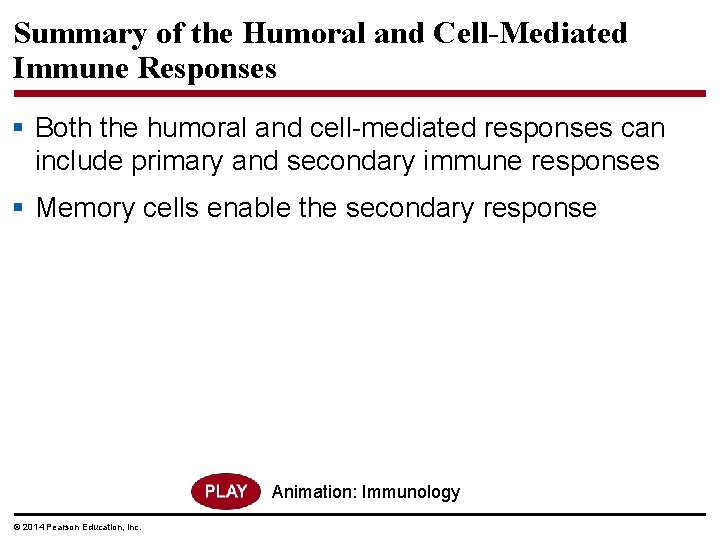 Summary of the Humoral and Cell-Mediated Immune Responses

▪ Both the humoral and cell-mediated responses can include primary and secondary immune responses

▪ Memory cells enable the secondary response

PLAY Animation: Immunology

© 2014 Pearson Education, Inc.